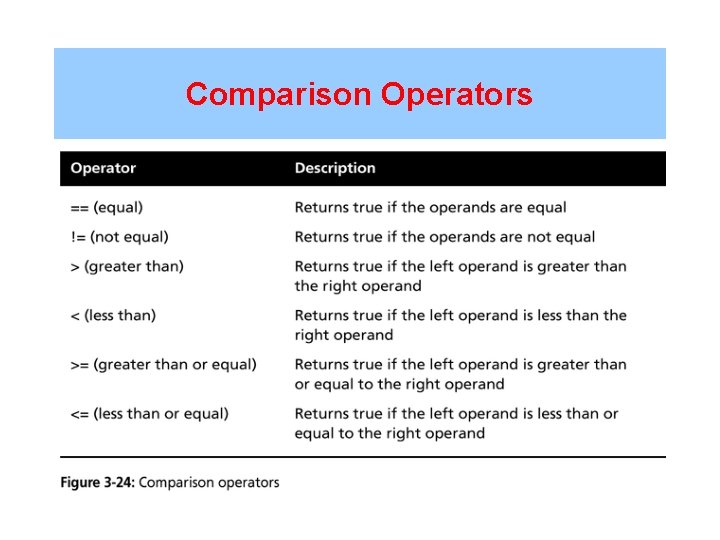 Comparison Operators

| Operator | Description |
|---|---|
| == (equal) | Returns true if the operands are equal |
| != (not equal) | Returns true if the operands are not equal |
| > (greater than) | Returns true if the left operand is greater than the right operand |
| < (less than) | Returns true if the left operand is less than the right operand |
| >= (greater than or equal) | Returns true if the left operand is greater than or equal to the right operand |
| <= (less than or equal) | Returns true if the left operand is less than or equal to the right operand |

Figure 3-24: Comparison operators